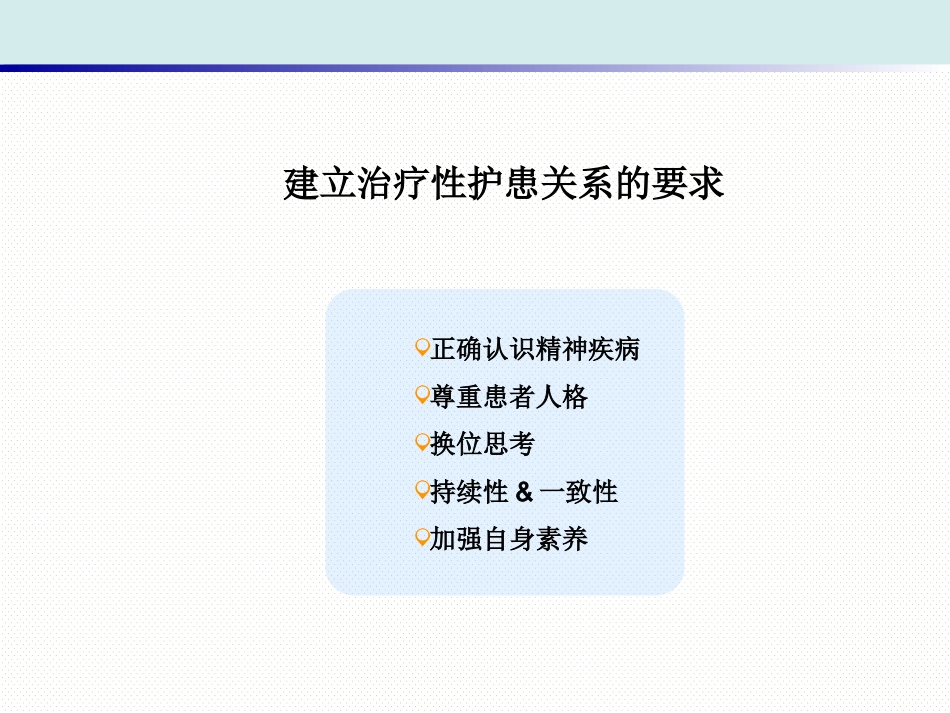 建立治疗性护患关系的要求

正确认识精神疾病
尊重患者人格
换位思考
持续性 & 一致性
加强自身素养